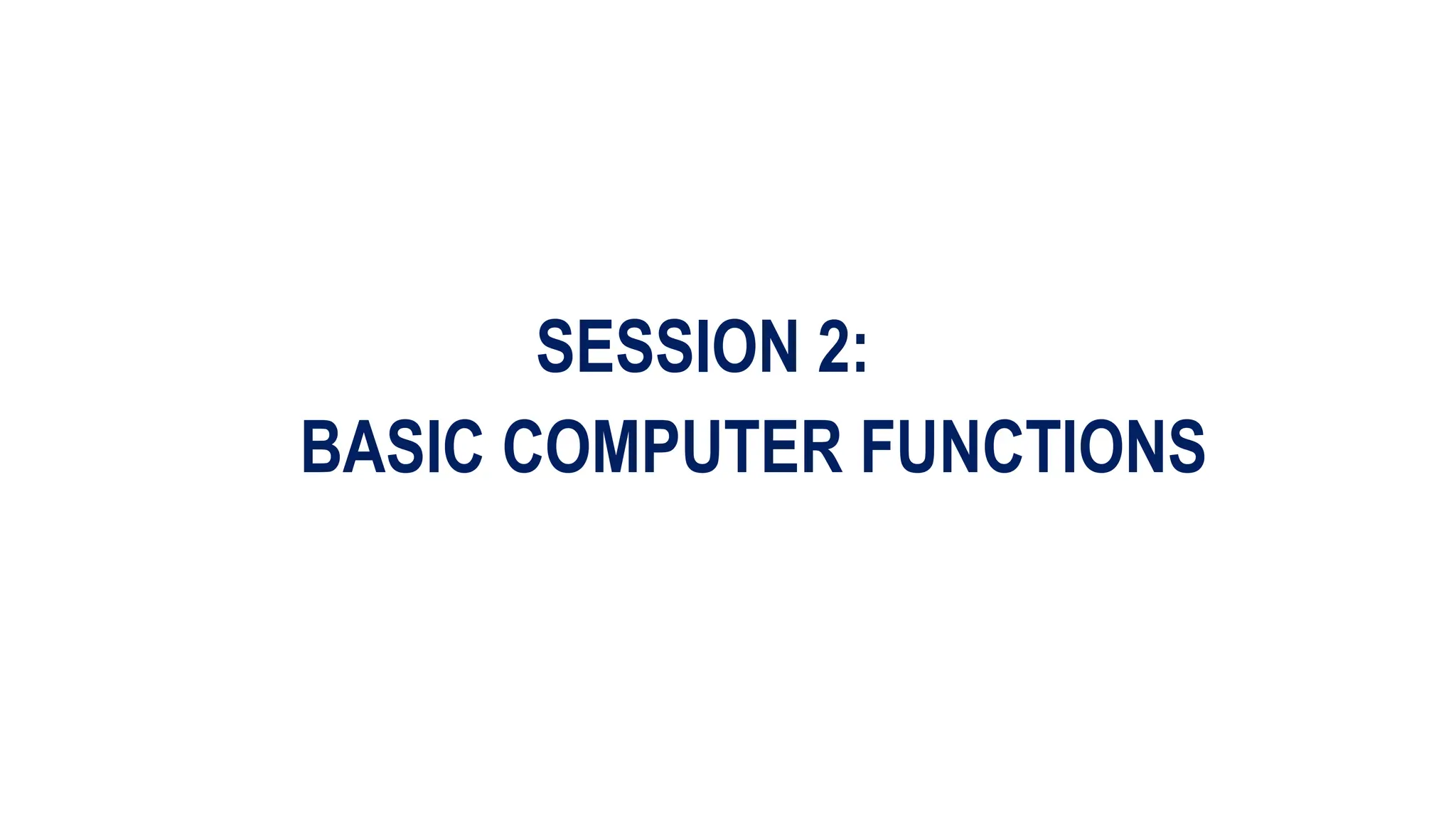 SESSION 2:
BASIC COMPUTER FUNCTIONS